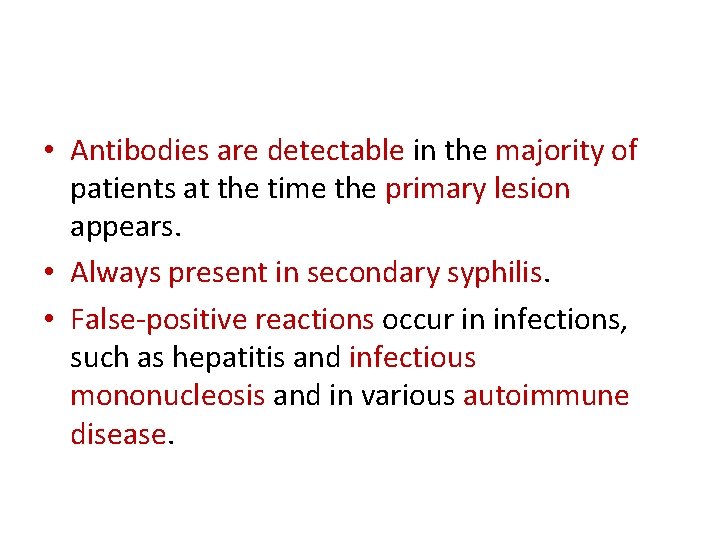 • Antibodies are detectable in the majority of patients at the time the primary lesion appears.

• Always present in secondary syphilis.

• False-positive reactions occur in infections, such as hepatitis and infectious mononucleosis and in various autoimmune disease.